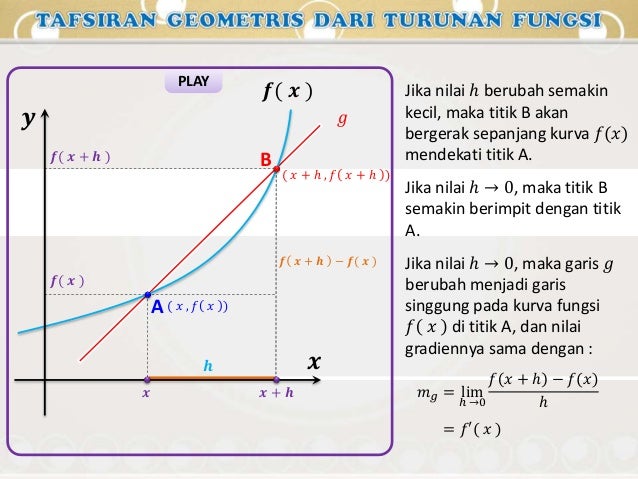 TAFSIRAN GEOMETRIS DARI TURUNAN FUNGSI

PLAY

$f(x)$

$y$

$g$

$f(x+h)$

B

$(x+h, f(x+h))$

$f(x+h)-f(x)$

$f(x)$

A $(x, f(x))$

$h$

$x$

$x$

$x+h$

Jika nilai $h$ berubah semakin kecil, maka titik B akan bergerak sepanjang kurva $f(x)$ mendekati titik A.

Jika nilai $h \to 0$, maka titik B semakin berimpit dengan titik A.

Jika nilai $h \to 0$, maka garis $g$ berubah menjadi garis singgung pada kurva fungsi $f(x)$ di titik A, dan nilai gradiennya sama dengan :

$m_g = \lim_{h \to 0} \frac{f(x+h)-f(x)}{h}$

$= f'(x)$